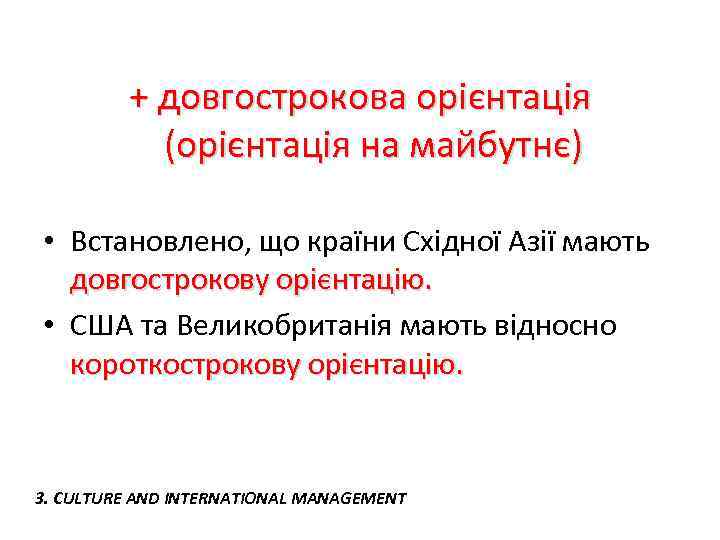 + довгострокова орієнтація (орієнтація на майбутнє)

• Встановлено, що країни Східної Азії мають довгострокову орієнтацію.

• США та Великобританія мають відносно короткострокову орієнтацію.

3. CULTURE AND INTERNATIONAL MANAGEMENT